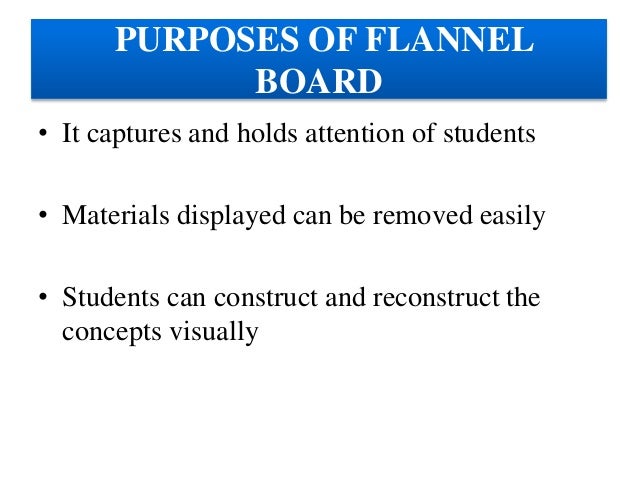 PURPOSES OF FLANNEL BOARD

• It captures and holds attention of students

• Materials displayed can be removed easily

• Students can construct and reconstruct the concepts visually